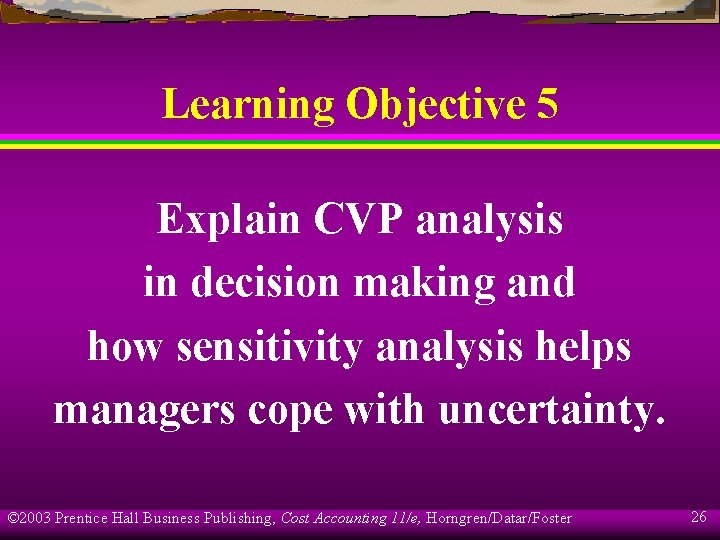 Learning Objective 5

Explain CVP analysis in decision making and how sensitivity analysis helps managers cope with uncertainty.

©2003 Prentice Hall Business Publishing, Cost Accounting 11/e, Horngren/Datar/Foster

26